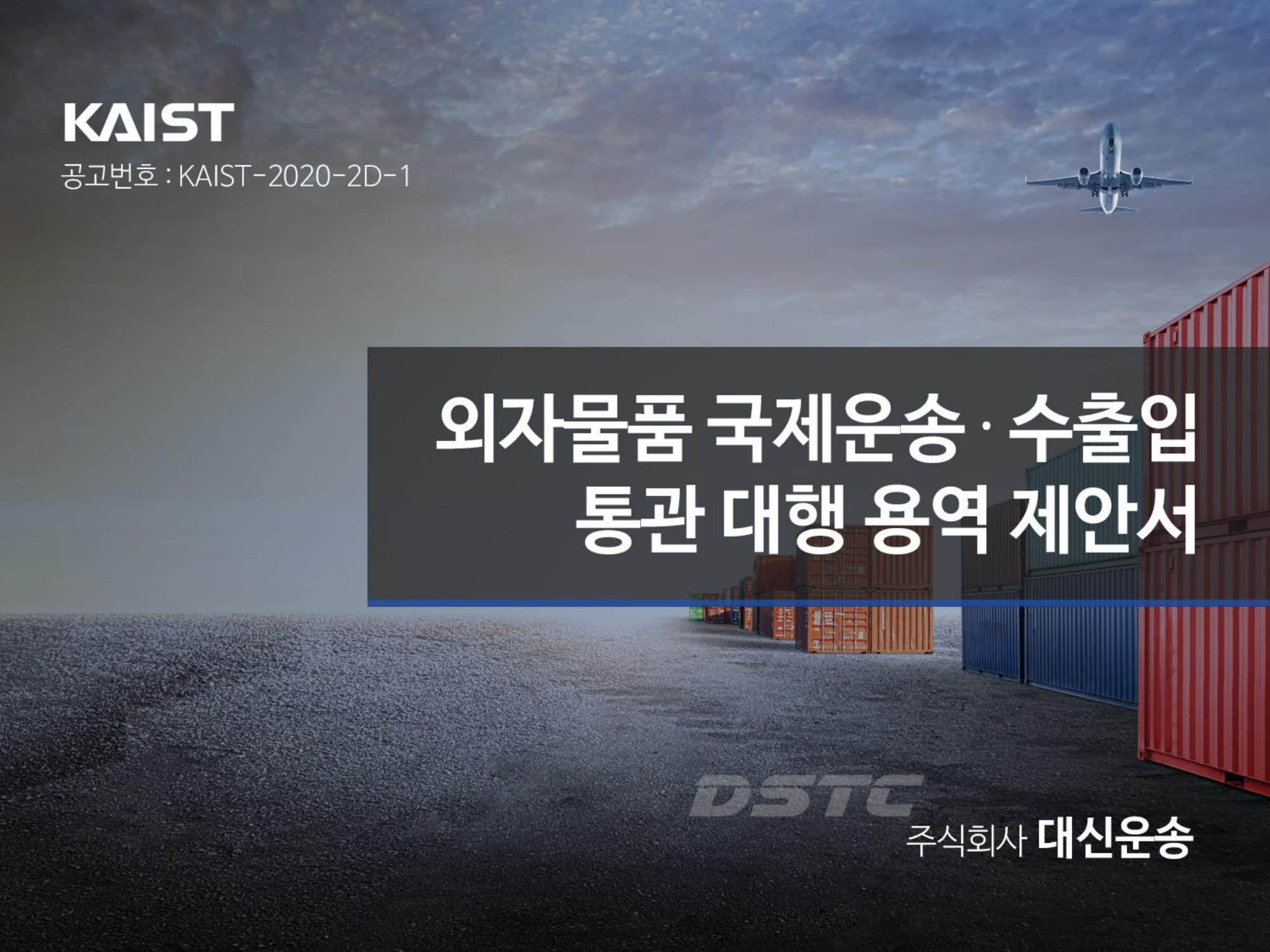 KAIST

공고번호 : KAIST-2020-2D-1

외자물품 국제운송 · 수출입 통관 대행 용역 제안서

DSTC

주식회사 대신운송